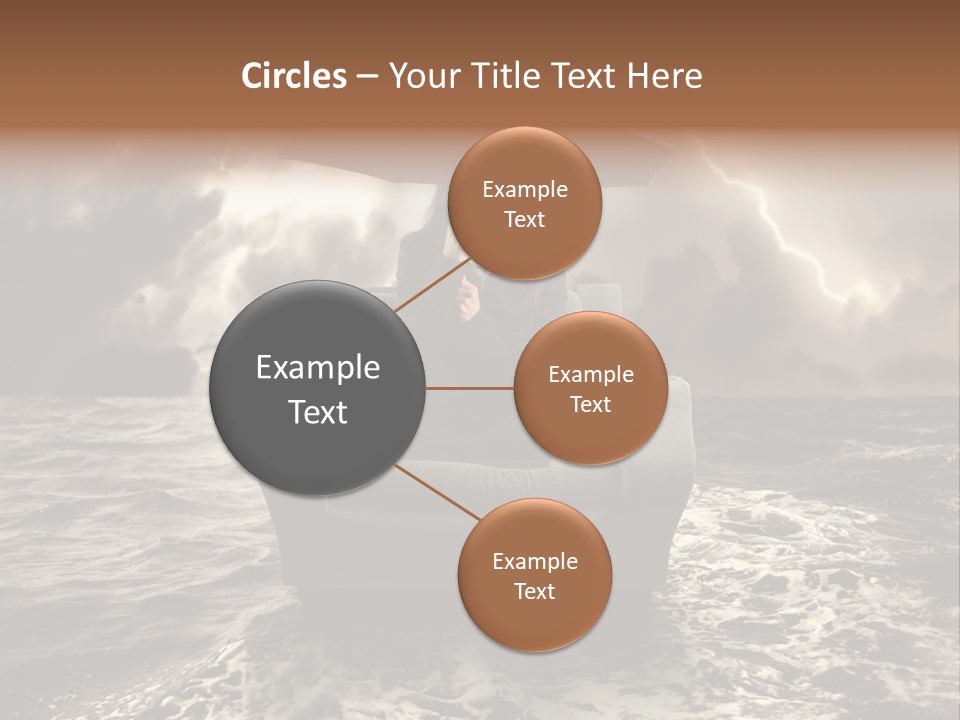 Circles – Your Title Text Here

Example Text

Example Text

Example Text

Example Text